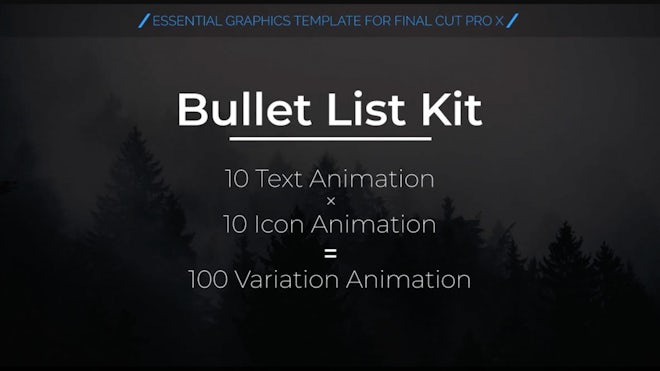 / ESSENTIAL GRAPHICS TEMPLATE FOR FINAL CUT PRO X /

Bullet List Kit

10 Text Animation
×
10 Icon Animation
=
100 Variation Animation